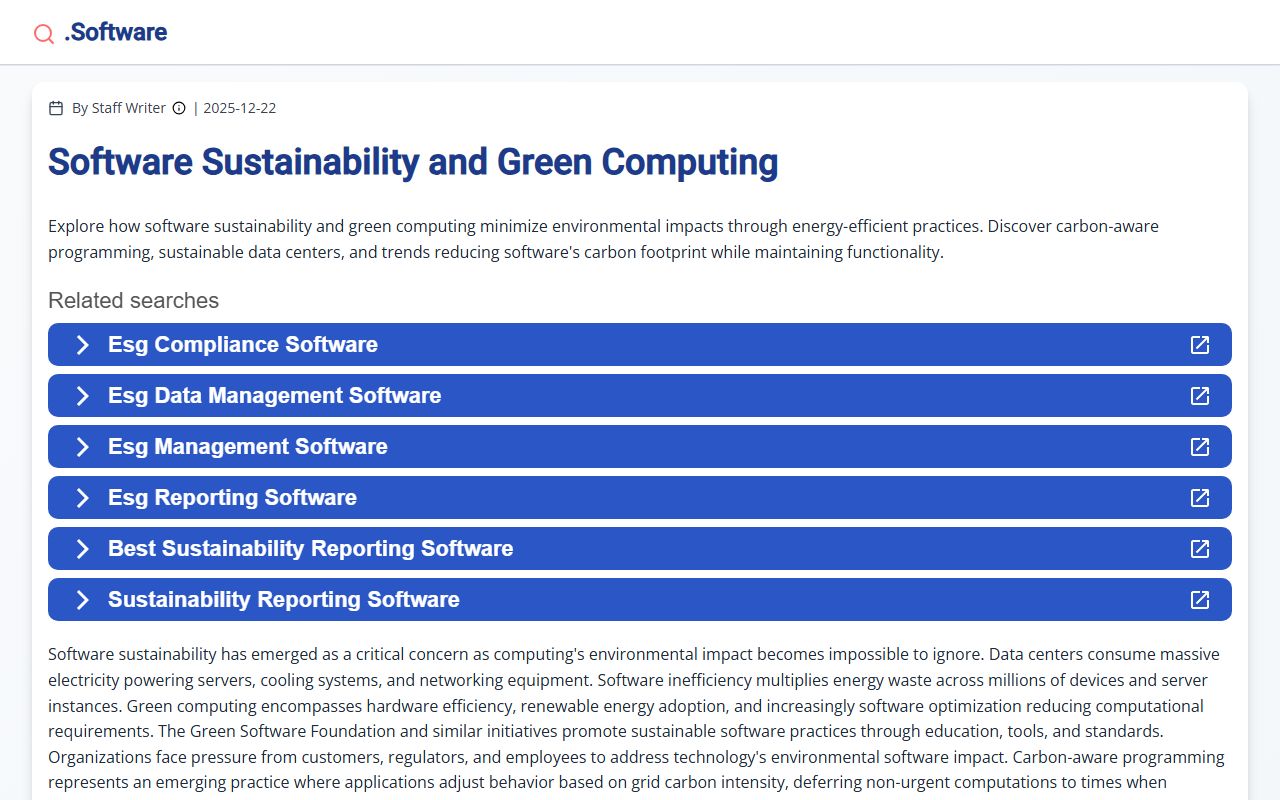 .Software

By Staff Writer | 2025-12-22

Software Sustainability and Green Computing

Explore how software sustainability and green computing minimize environmental impacts through energy-efficient practices. Discover carbon-aware programming, sustainable data centers, and trends reducing software's carbon footprint while maintaining functionality.

Related searches

Esg Compliance Software

Esg Data Management Software

Esg Management Software

Esg Reporting Software

Best Sustainability Reporting Software

Sustainability Reporting Software

Software sustainability has emerged as a critical concern as computing's environmental impact becomes impossible to ignore. Data centers consume massive electricity powering servers, cooling systems, and networking equipment. Software inefficiency multiplies energy waste across millions of devices and server instances. Green computing encompasses hardware efficiency, renewable energy adoption, and increasingly software optimization reducing computational requirements. The Green Software Foundation and similar initiatives promote sustainable software practices through education, tools, and standards. Organizations face pressure from customers, regulators, and employees to address technology's environmental software impact. Carbon-aware programming represents an emerging practice where applications adjust behavior based on grid carbon intensity, deferring non-urgent computations to times when